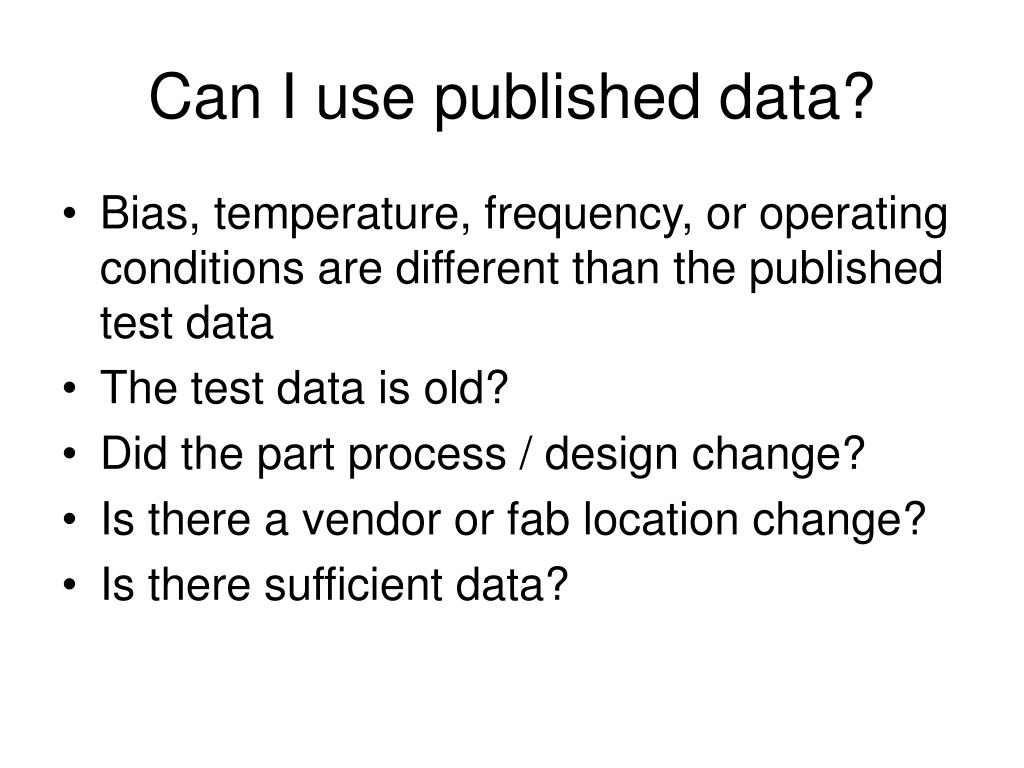 Can I use published data?

• Bias, temperature, frequency, or operating conditions are different than the published test data
• The test data is old?
• Did the part process / design change?
• Is there a vendor or fab location change?
• Is there sufficient data?